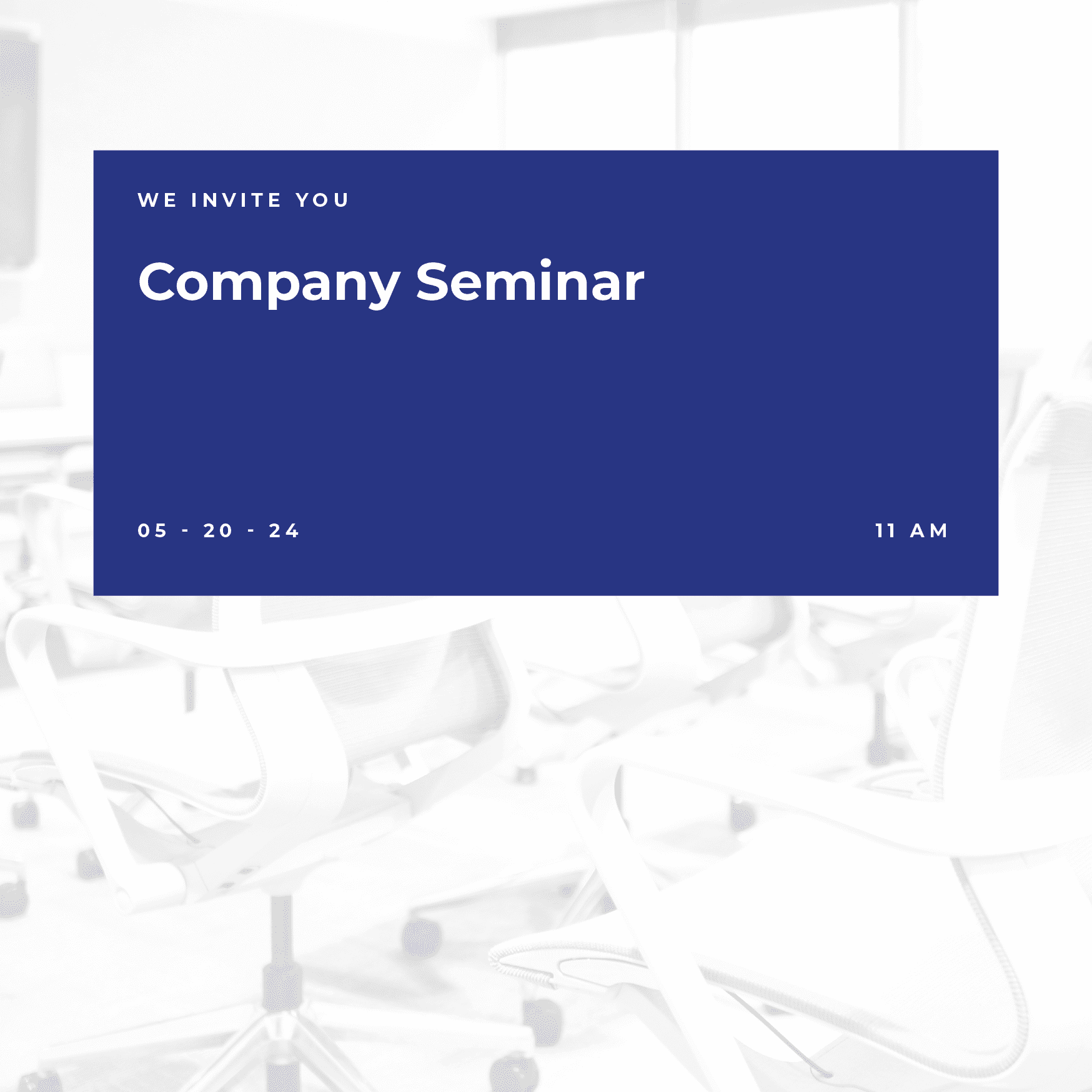 WE INVITE YOU

Company Seminar

05 - 20 - 24

11 AM